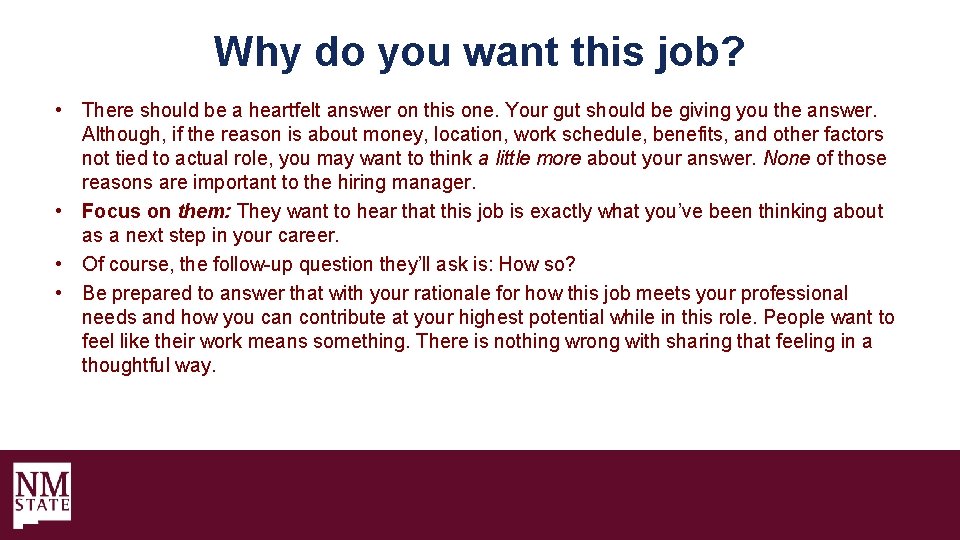 Why do you want this job?

• There should be a heartfelt answer on this one. Your gut should be giving you the answer. Although, if the reason is about money, location, work schedule, benefits, and other factors not tied to actual role, you may want to think a little more about your answer. None of those reasons are important to the hiring manager.
• Focus on them: They want to hear that this job is exactly what you've been thinking about as a next step in your career.
• Of course, the follow-up question they'll ask is: How so?
• Be prepared to answer that with your rationale for how this job meets your professional needs and how you can contribute at your highest potential while in this role. People want to feel like their work means something. There is nothing wrong with sharing that feeling in a thoughtful way.

NM STATE